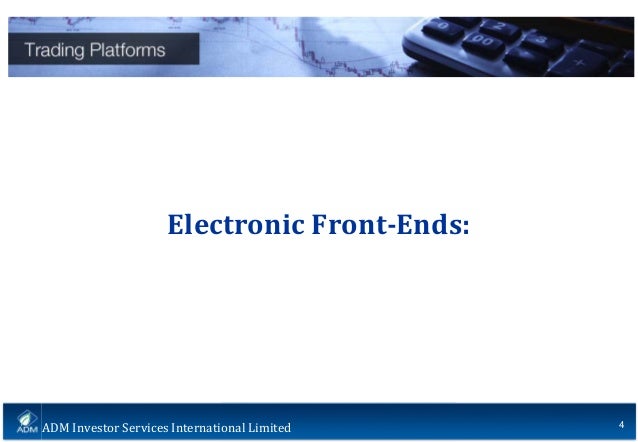 Trading Platforms

Electronic Front-Ends:

ADM ADM Investor Services International Limited

4